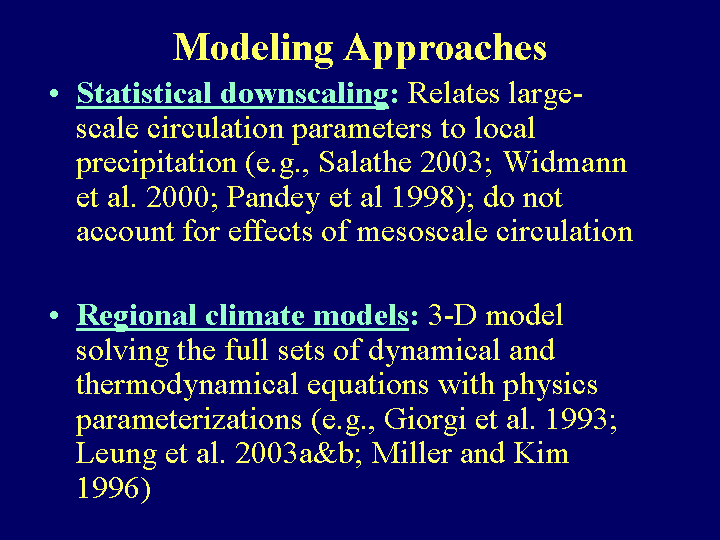 Modeling Approaches

• Statistical downscaling: Relates large-scale circulation parameters to local precipitation (e.g., Salathe 2003; Widmann et al. 2000; Pandey et al 1998); do not account for effects of mesoscale circulation

• Regional climate models: 3-D model solving the full sets of dynamical and thermodynamical equations with physics parameterizations (e.g., Giorgi et al. 1993; Leung et al. 2003a&b; Miller and Kim 1996)